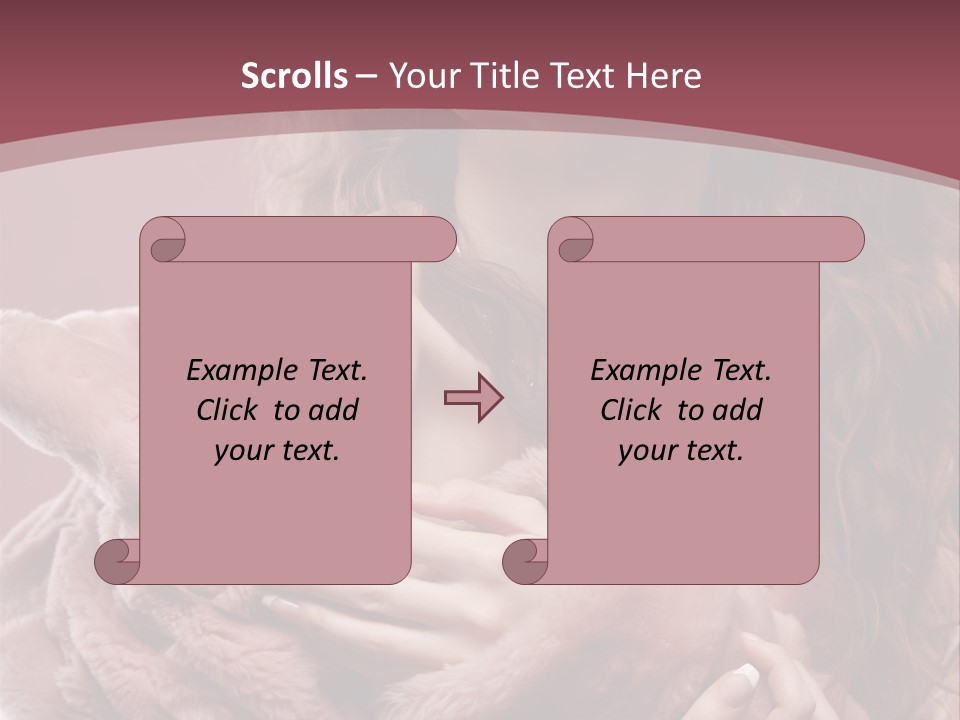 Scrolls – Your Title Text Here

Example Text. Click to add your text.

Example Text. Click to add your text.